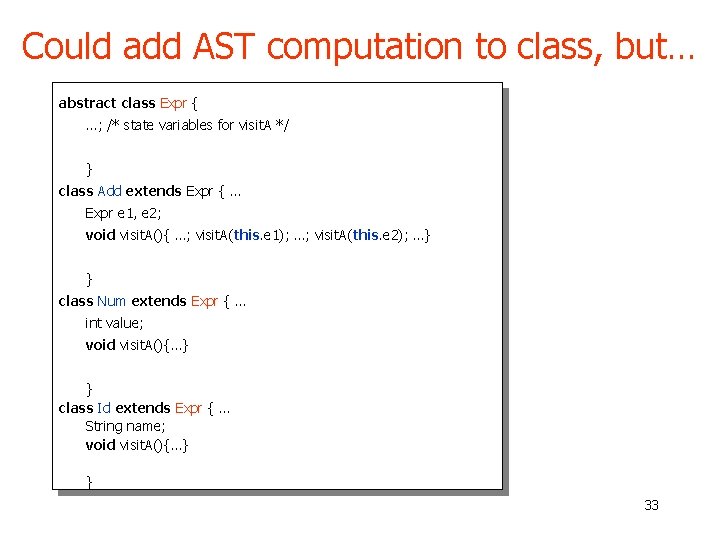 Could add AST computation to class, but…

abstract class Expr {
…; /* state variables for visitA */

}
class Add extends Expr { …
Expr e1, e2;
void visitA(){ …; visitA(this.e1); …; visitA(this.e2); …}

}
class Num extends Expr { …
int value;
void visitA(){…}

}
class Id extends Expr { …
String name;
void visitA(){…}

}

33